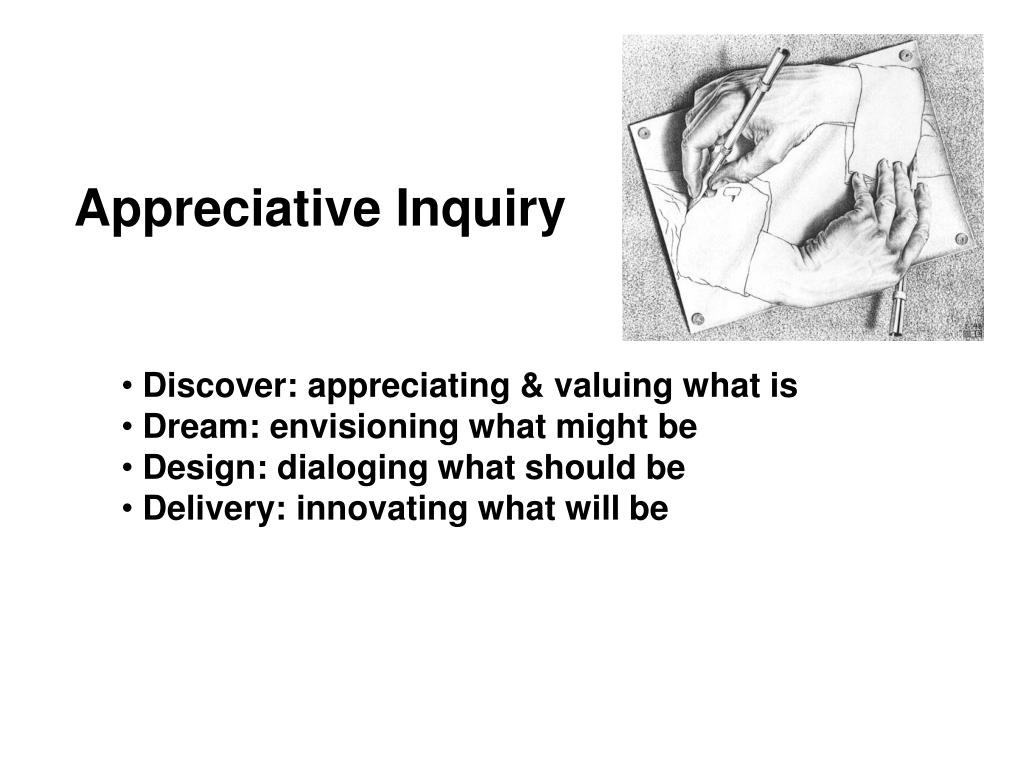 Appreciative Inquiry

• Discover: appreciating & valuing what is
• Dream: envisioning what might be
• Design: dialoging what should be
• Delivery: innovating what will be